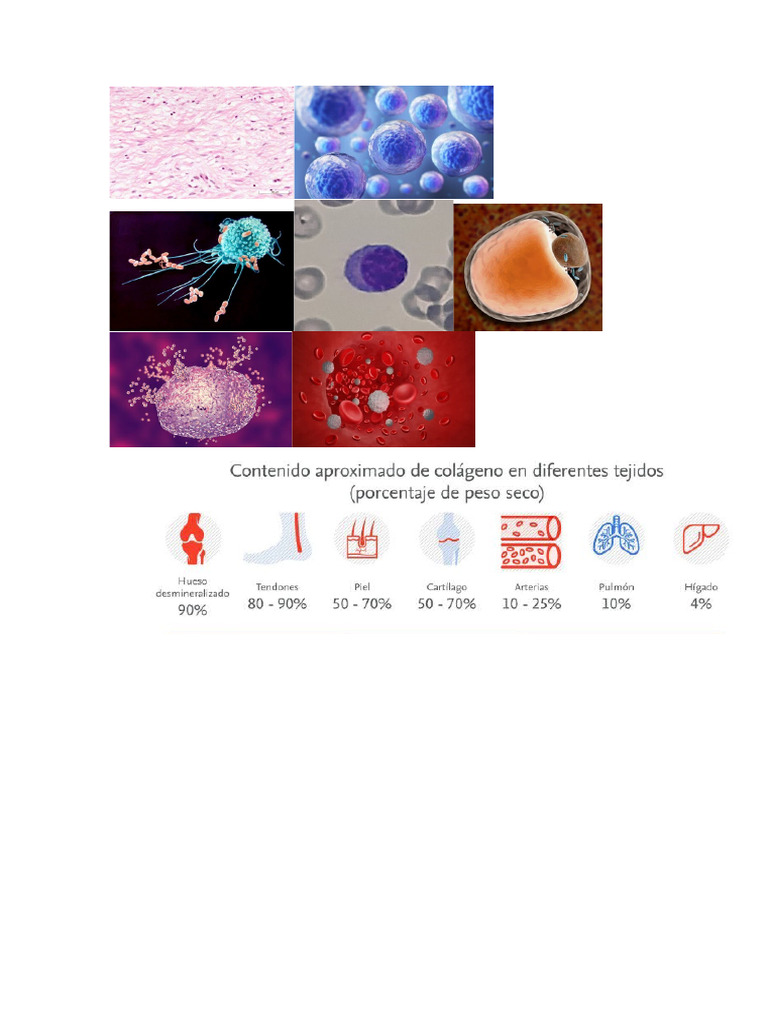 Contenido aproximado de colágeno en diferentes tejidos
(porcentaje de peso seco)

Hueso desmineralizado
90%

Tendones
80 - 90%

Piel
50 - 70%

Cartílago
50 - 70%

Arterias
10 - 25%

Pulmón
10%

Hígado
4%